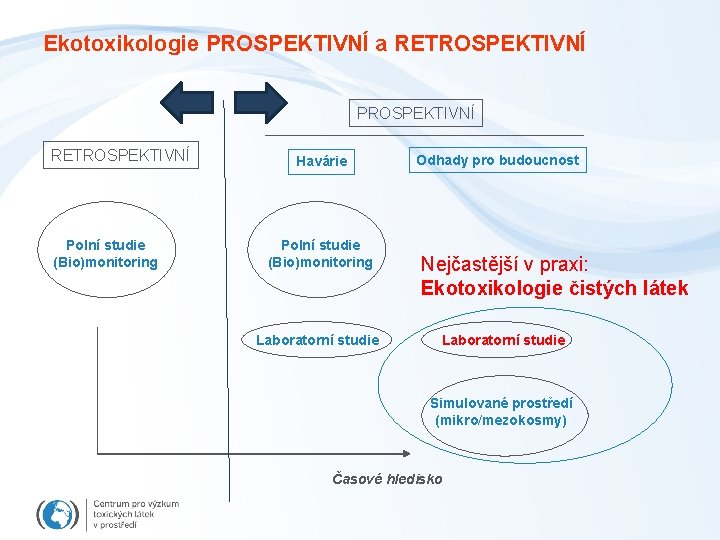 Ekotoxikologie PROSPEKTIVNÍ a RETROSPEKTIVNÍ

PROSPEKTIVNÍ

RETROSPEKTIVNÍ

Havárie

Odhady pro budoucnost

Polní studie (Bio)monitoring

Polní studie (Bio)monitoring

Nejčastější v praxi:
Ekotoxikologie čistých látek

Laboratorní studie

Laboratorní studie

Simulované prostředí (mikro/mezokosmy)

Časové hledisko

Centrum pro výzkum toxických látek v prostředí